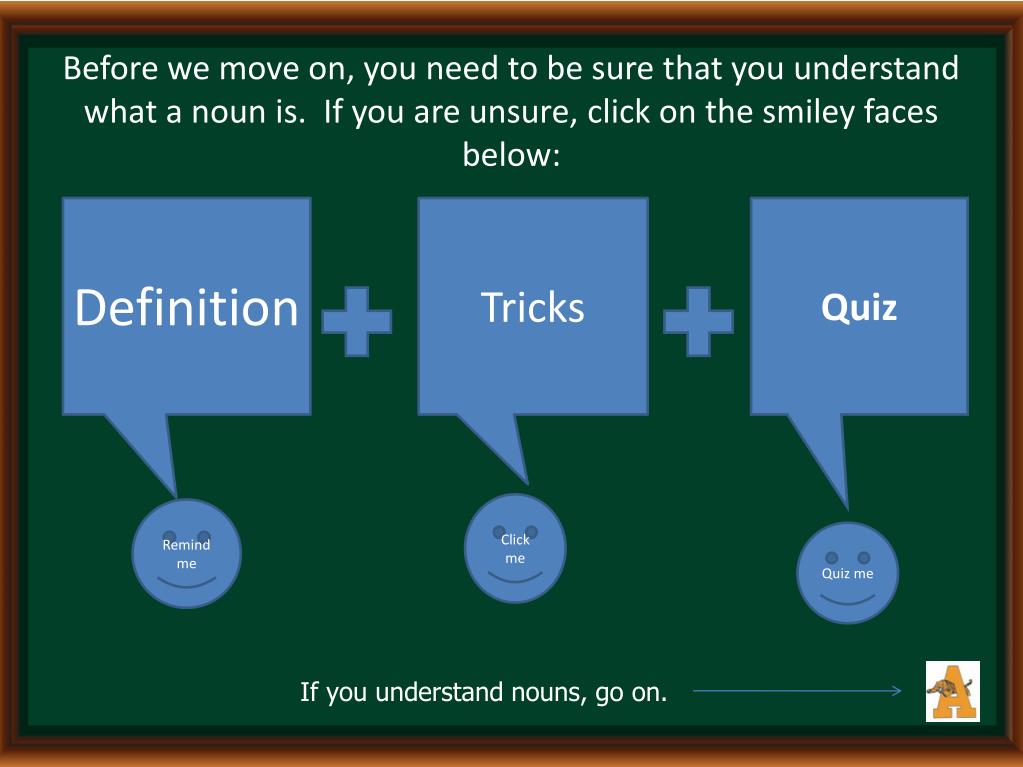 Before we move on, you need to be sure that you understand what a noun is. If you are unsure, click on the smiley faces below:

Definition

Tricks

Quiz

Remind me

Click me

Quiz me

If you understand nouns, go on.

A